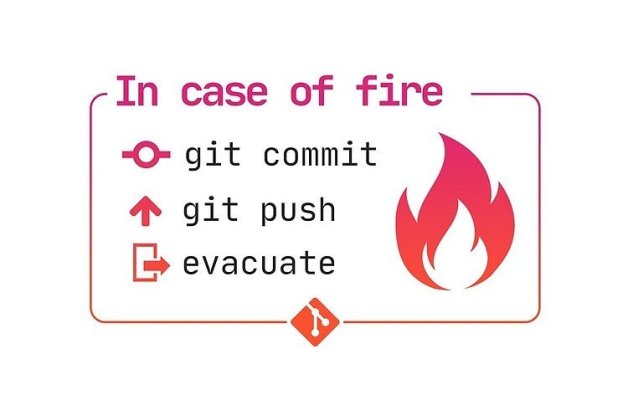 In case of fire

git commit

git push

evacuate